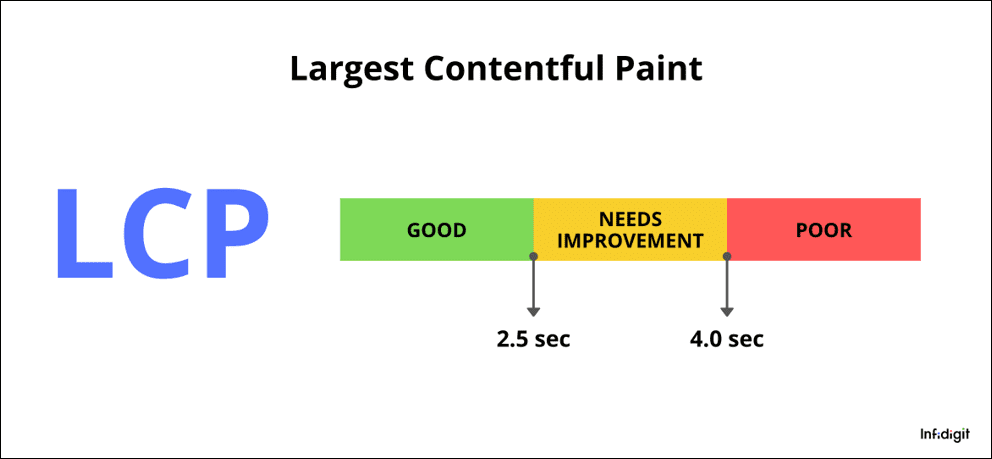 Largest Contentful Paint

LCP

GOOD

NEEDS IMPROVEMENT

POOR

2.5 sec

4.0 sec

Infidigit